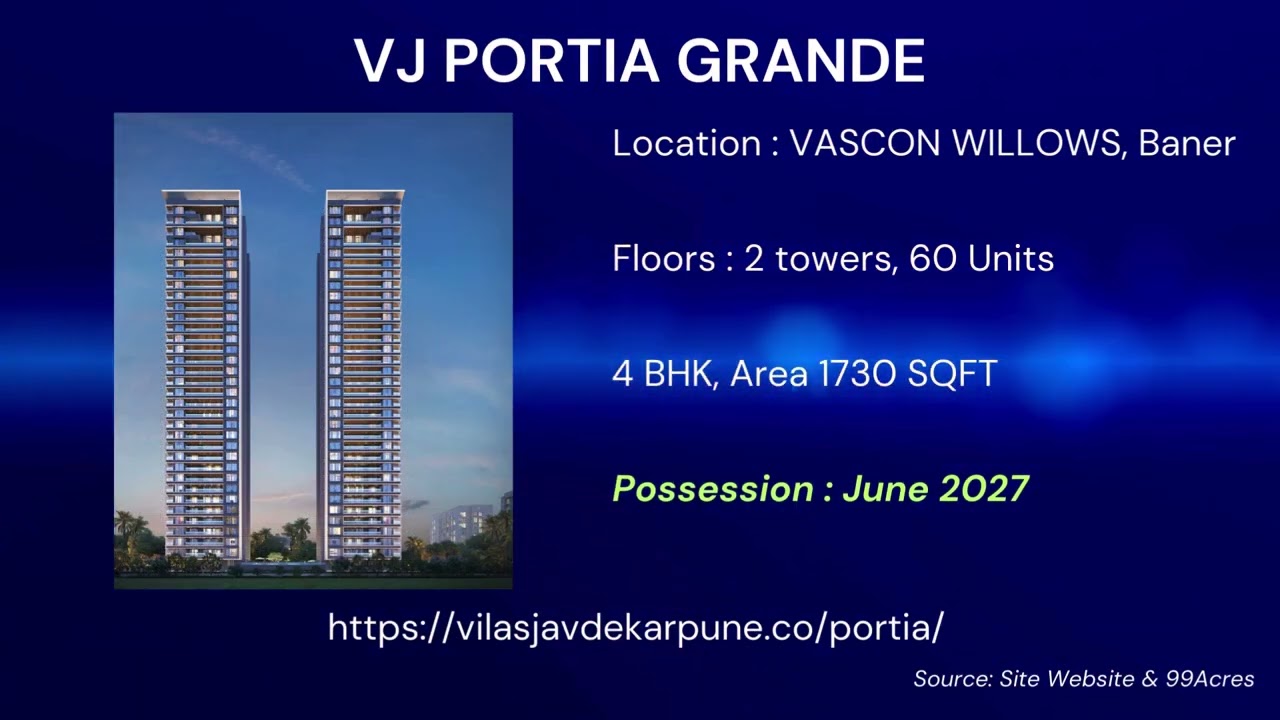 VJ PORTIA GRANDE

Location : VASCON WILLOWS, Baner

Floors : 2 towers, 60 Units

4 BHK, Area 1730 SQFT

Possession : June 2027

https://vilasjavdekarpune.co/portia/

Source: Site Website & 99Acres